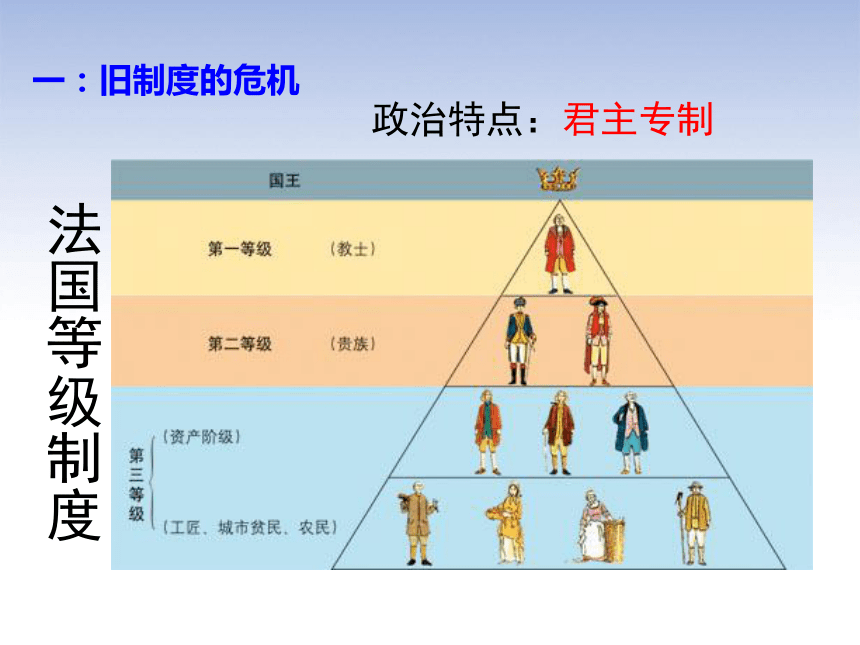 一：旧制度的危机

政治特点：君主专制

法国等级制度

国王

第一等级 （教士）

第二等级 （贵族）

第三等级 （资产阶级）

（工匠、城市贫民、农民）